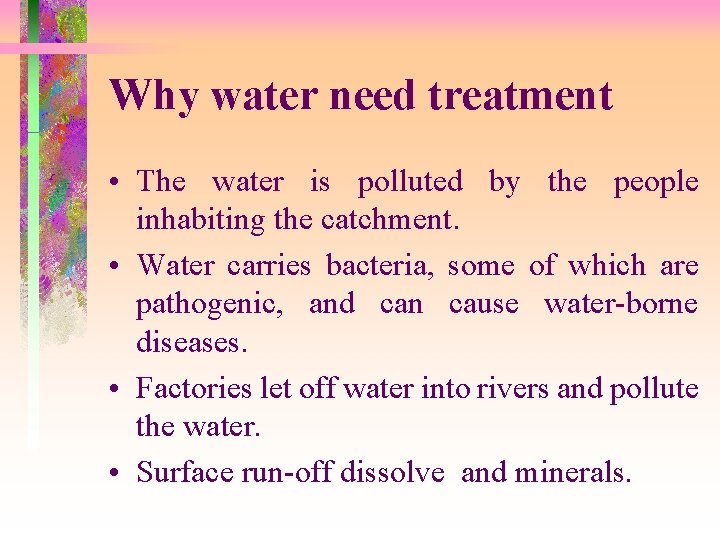 Why water need treatment

• The water is polluted by the people inhabiting the catchment.

• Water carries bacteria, some of which are pathogenic, and can cause water-borne diseases.

• Factories let off water into rivers and pollute the water.

• Surface run-off dissolve and minerals.